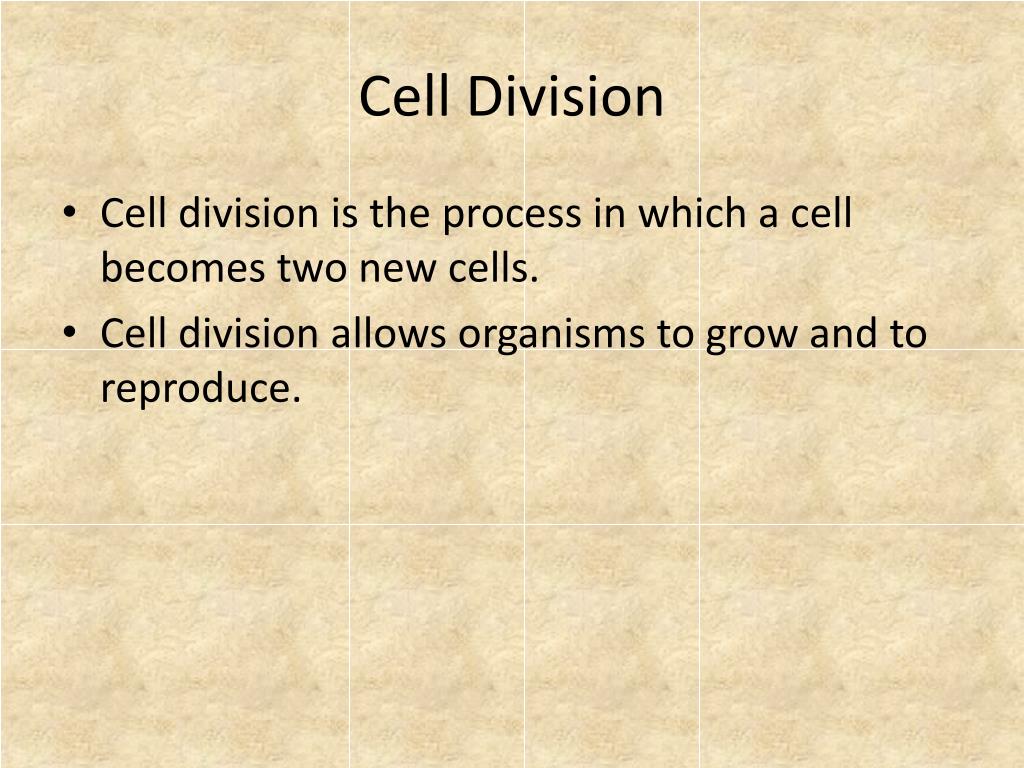 Cell Division

• Cell division is the process in which a cell becomes two new cells.
• Cell division allows organisms to grow and to reproduce.